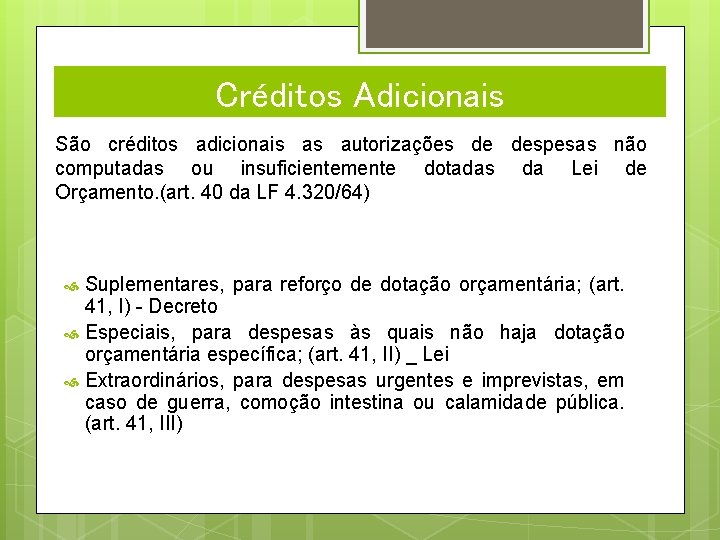 Créditos Adicionais

São créditos adicionais as autorizações de despesas não computadas ou insuficientemente dotadas da Lei de Orçamento.(art. 40 da LF 4.320/64)

Suplementares, para reforço de dotação orçamentária; (art. 41, I) - Decreto

Especiais, para despesas às quais não haja dotação orçamentária específica; (art. 41, II) _ Lei

Extraordinários, para despesas urgentes e imprevistas, em caso de guerra, comoção intestina ou calamidade pública. (art. 41, III)